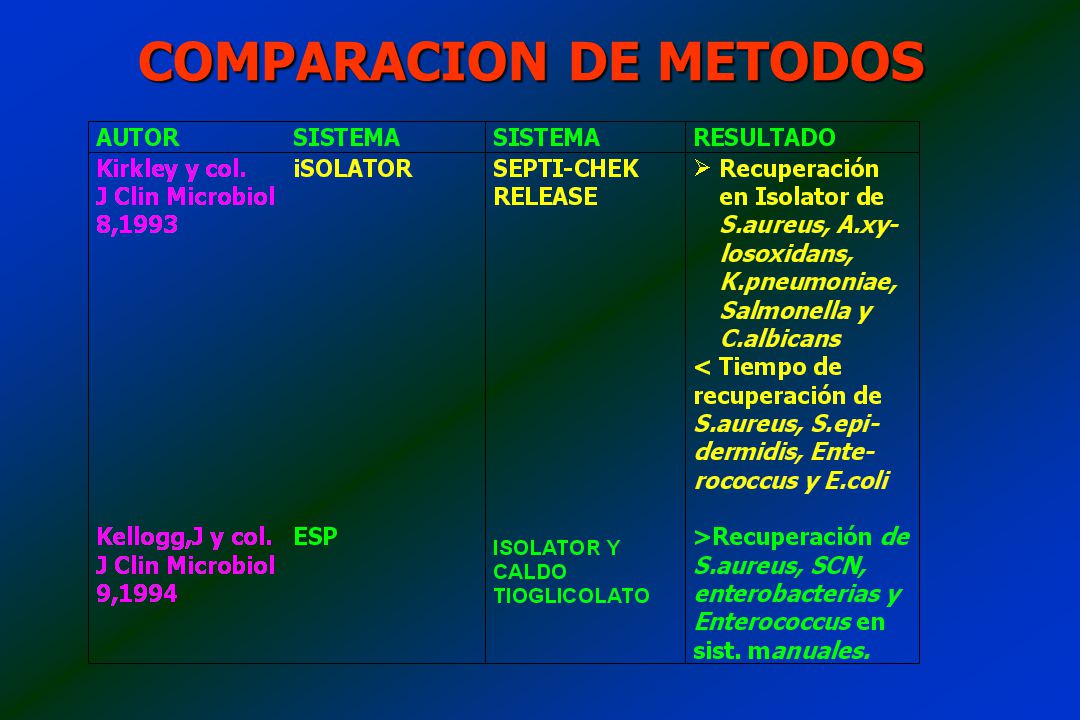 COMPARACION DE METODOS

| AUTOR | SISTEMA | SISTEMA | RESULTADO |
|---|---|---|---|
| Kirkley y col. J Clin Microbiol 8,1993 | iSOLATOR | SEPTI-CHEK RELEASE | ➢ Recuperación en Isolator de S.aureus, A.xylosoxidans, K.pneumoniae, Salmonella y C.albicans < Tiempo de recuperación de S.aureus, S.epidermidis, Enterococcus y E.coli |
| Kellogg,J y col. J Clin Microbiol 9,1994 | ESP | ISOLATOR Y CALDO TIOGLICOLATO | >Recuperación de S.aureus, SCN, enterobacterias y Enterococcus en sist. manuales. |